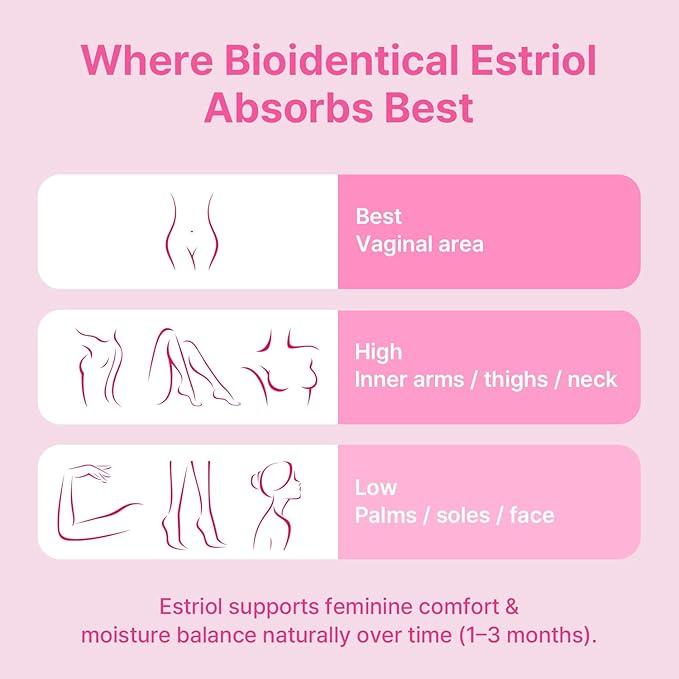 Where Bioidentical Estriol Absorbs Best

Best
Vaginal area

High
Inner arms / thighs / neck

Low
Palms / soles / face

Estriol supports feminine comfort & moisture balance naturally over time (1–3 months).